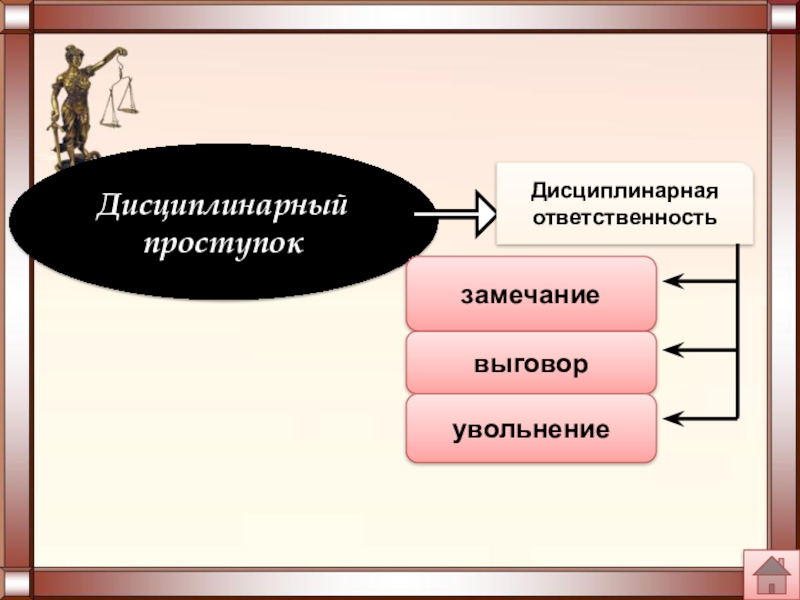 Дисциплинарный проступок

Дисциплинарная ответственность

замечание

выговор

увольнение